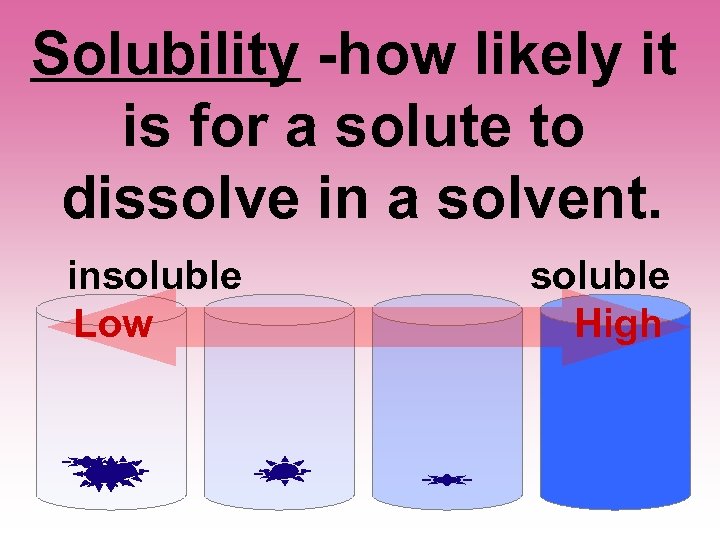 Solubility -how likely it is for a solute to dissolve in a solvent.

insoluble

soluble

Low

High